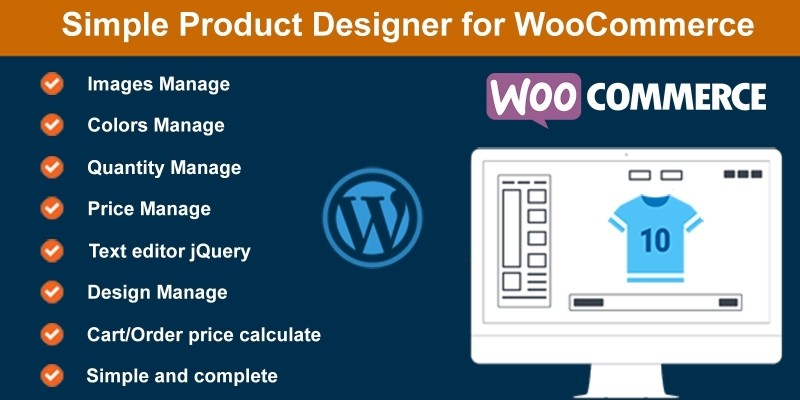 Simple Product Designer for WooCommerce

Images Manage

Colors Manage

Quantity Manage

Price Manage

Text editor jQuery

Design Manage

Cart/Order price calculate

Simple and complete

WOO COMMERCE

10